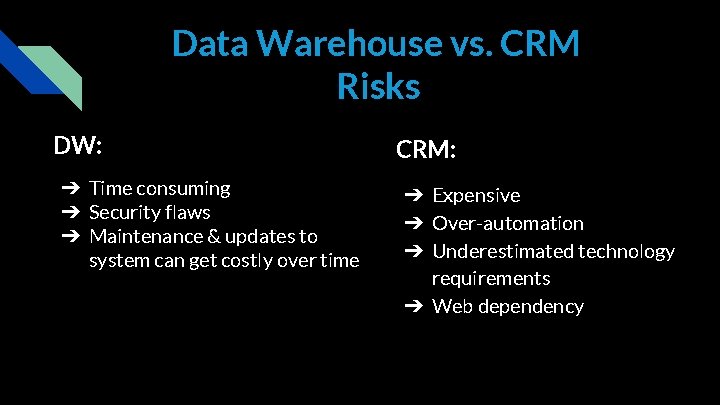 Data Warehouse vs. CRM Risks

DW:

➔ Time consuming
➔ Security flaws
➔ Maintenance & updates to system can get costly over time

CRM:

➔ Expensive
➔ Over-automation
➔ Underestimated technology requirements
➔ Web dependency